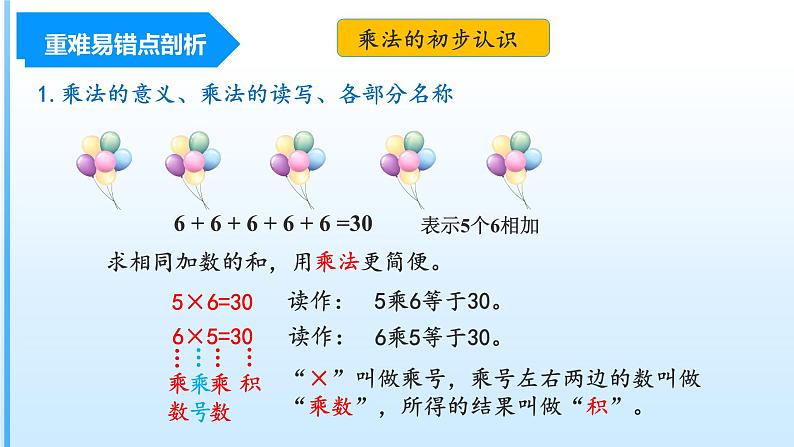 重难易错点剖析

乘法的初步认识

1. 乘法的意义、乘法的读写、各部分名称

$6+6+6+6+6=30$ 表示5个6相加

求相同加数的和，用乘法更简便。

$5\times6=30$ 读作： 5乘6等于30。

$6\times5=30$ 读作： 6乘5等于30。

乘数 乘号 乘数 积

“×”叫做乘号，乘号左右两边的数叫做“乘数”，所得的结果叫做“积”。